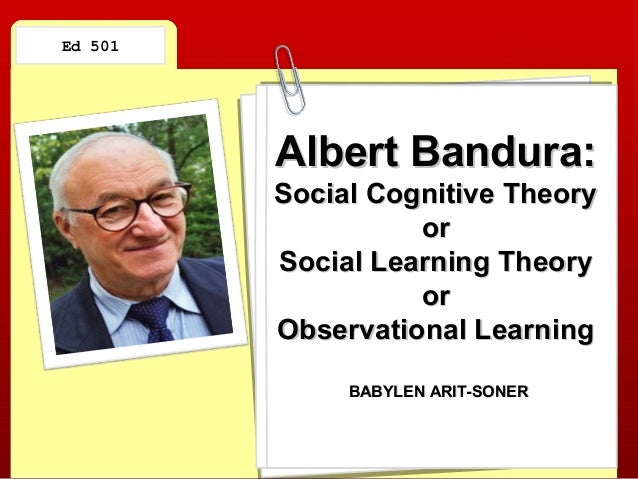 Ed 501

Albert Bandura:
Social Cognitive Theory
or
Social Learning Theory
or
Observational Learning

BABYLEN ARIT-SONER